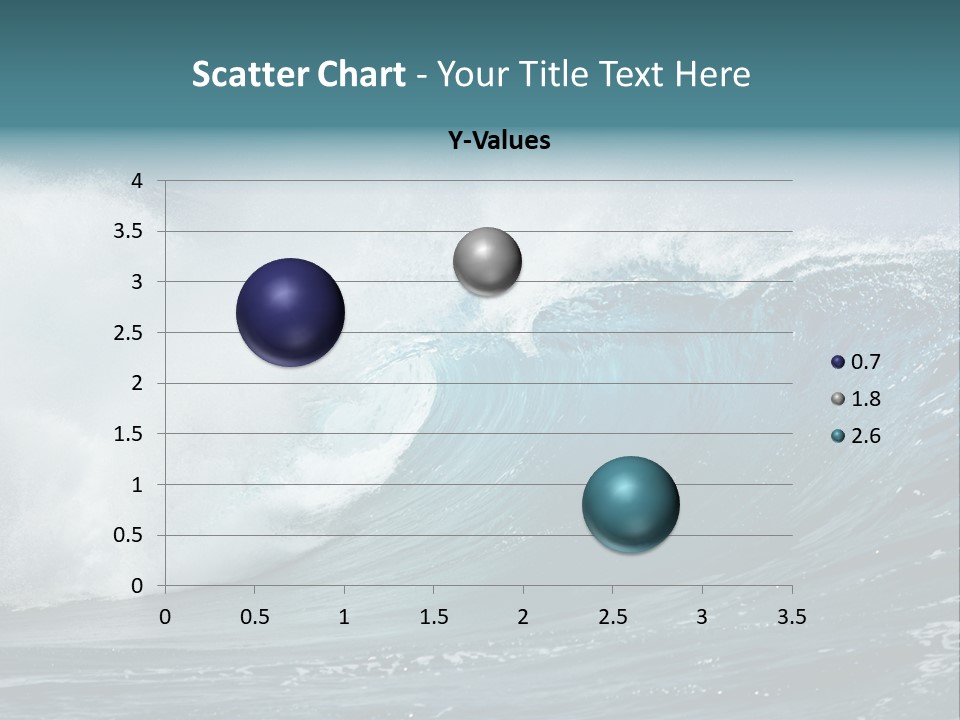 Scatter Chart - Your Title Text Here

Y-Values

4
3.5
3
2.5
2
1.5
1
0.5
0

0 0.5 1 1.5 2 2.5 3 3.5

0.7
1.8
2.6